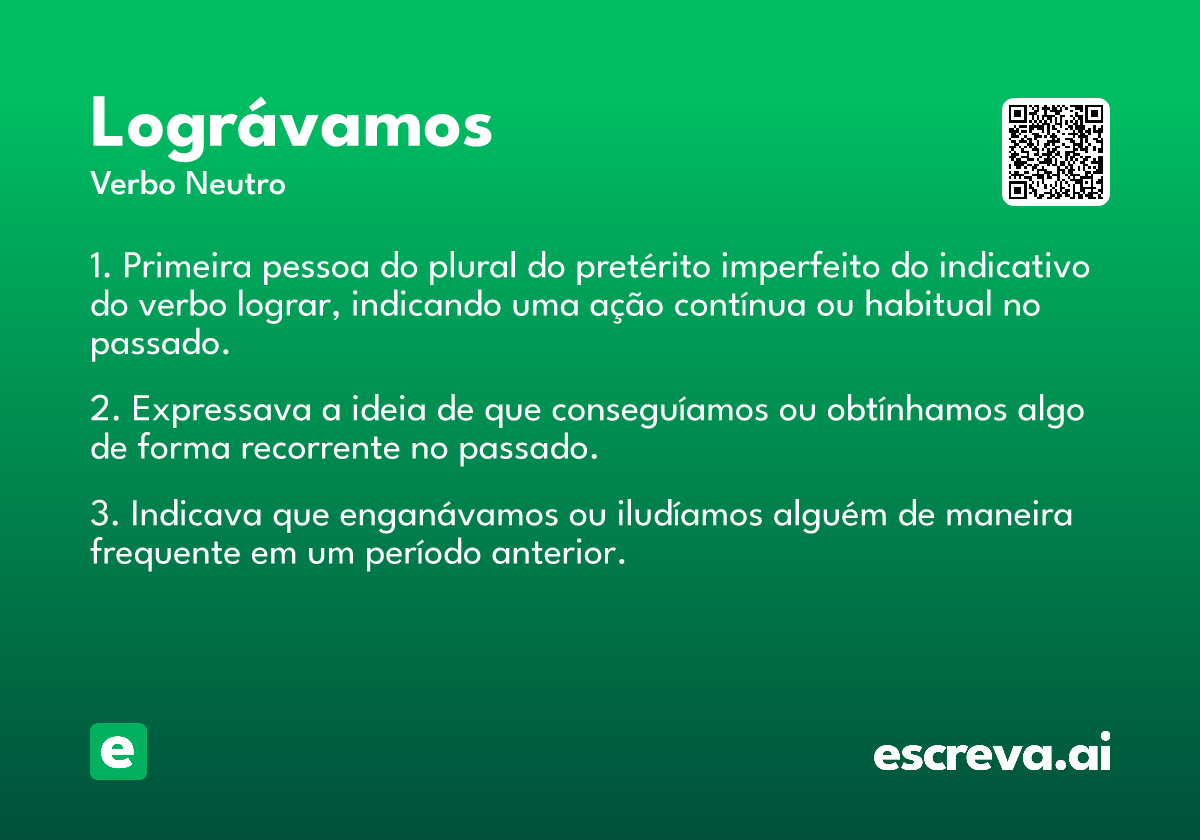 Lográvamos
Verbo Neutro

1. Primeira pessoa do plural do pretérito imperfeito do indicativo do verbo lograr, indicando uma ação contínua ou habitual no passado.

2. Expressava a ideia de que conseguíamos ou obtínhamos algo de forma recorrente no passado.

3. Indicava que enganávamos ou iludíamos alguém de maneira frequente em um período anterior.

e

escreva.ai